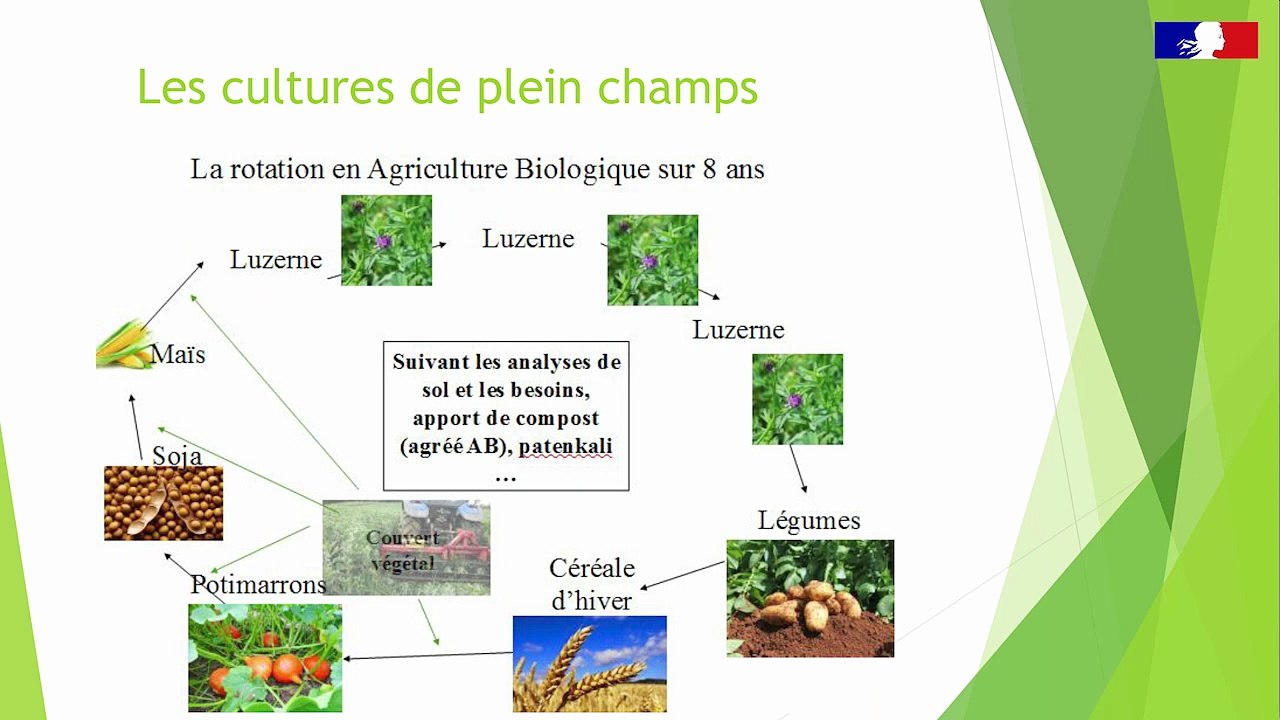 Les cultures de plein champs

La rotation en Agriculture Biologique sur 8 ans

Luzerne

Luzerne

Luzerne

Légumes

Céréale d'hiver

Potimarrons

Soja

Maïs

Suivant les analyses de sol et les besoins, apport de compost (agréé AB), patenkali …

Couvert végétal